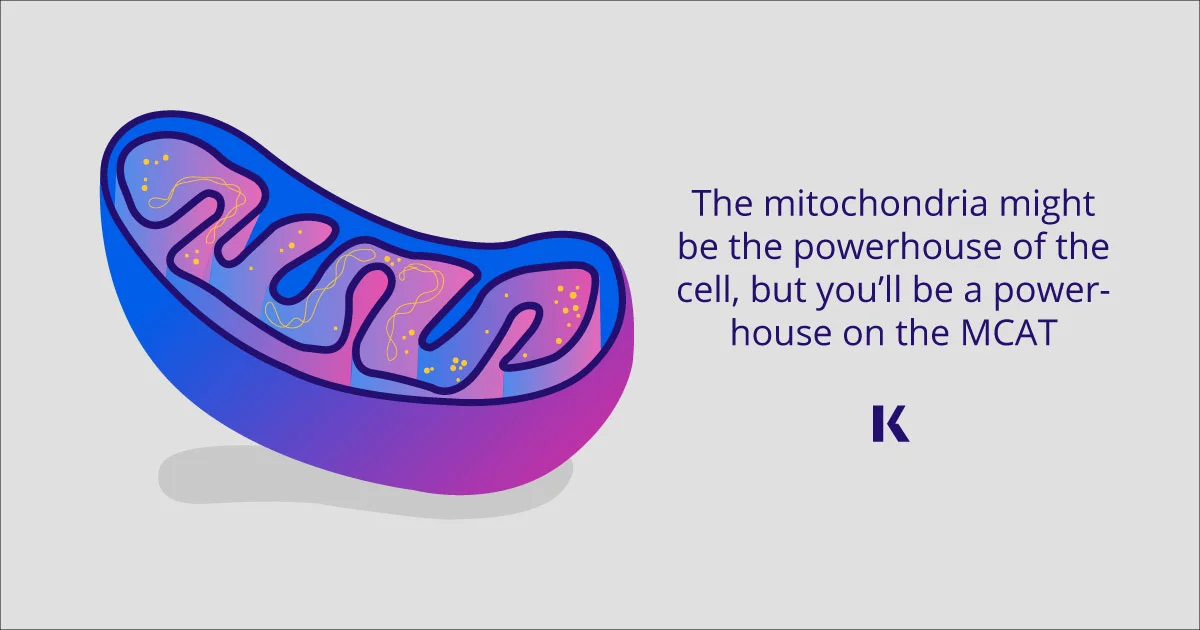 The mitochondria might be the powerhouse of the cell, but you'll be a powerhouse on the MCAT

K